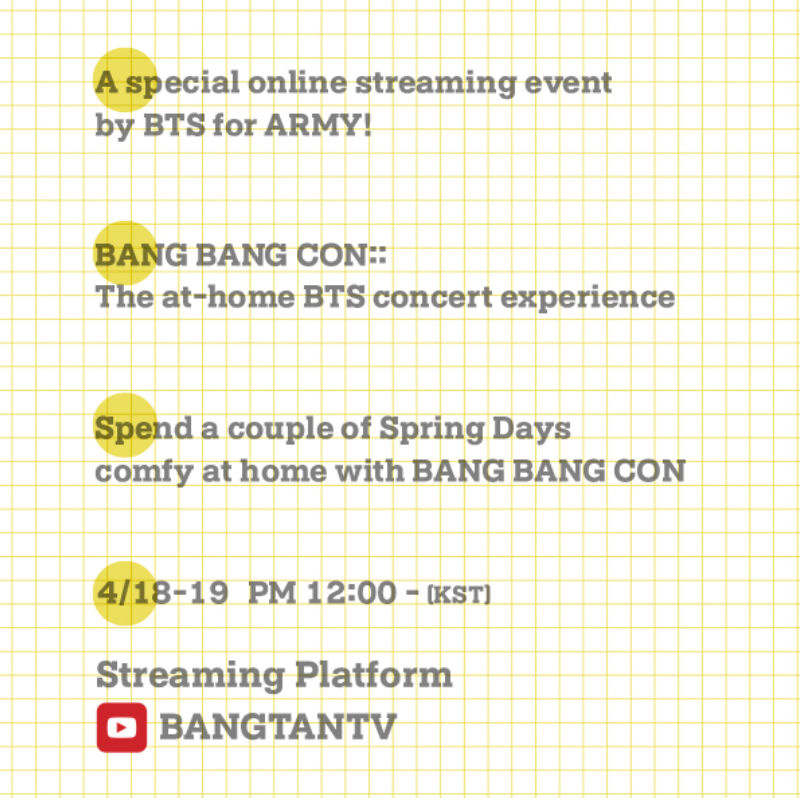 A special online streaming event by BTS for ARMY!

BANG BANG CON::
The at-home BTS concert experience

Spend a couple of Spring Days comfy at home with BANG BANG CON

4/18-19 PM 12:00 - [KST]

Streaming Platform
BANGTANTV